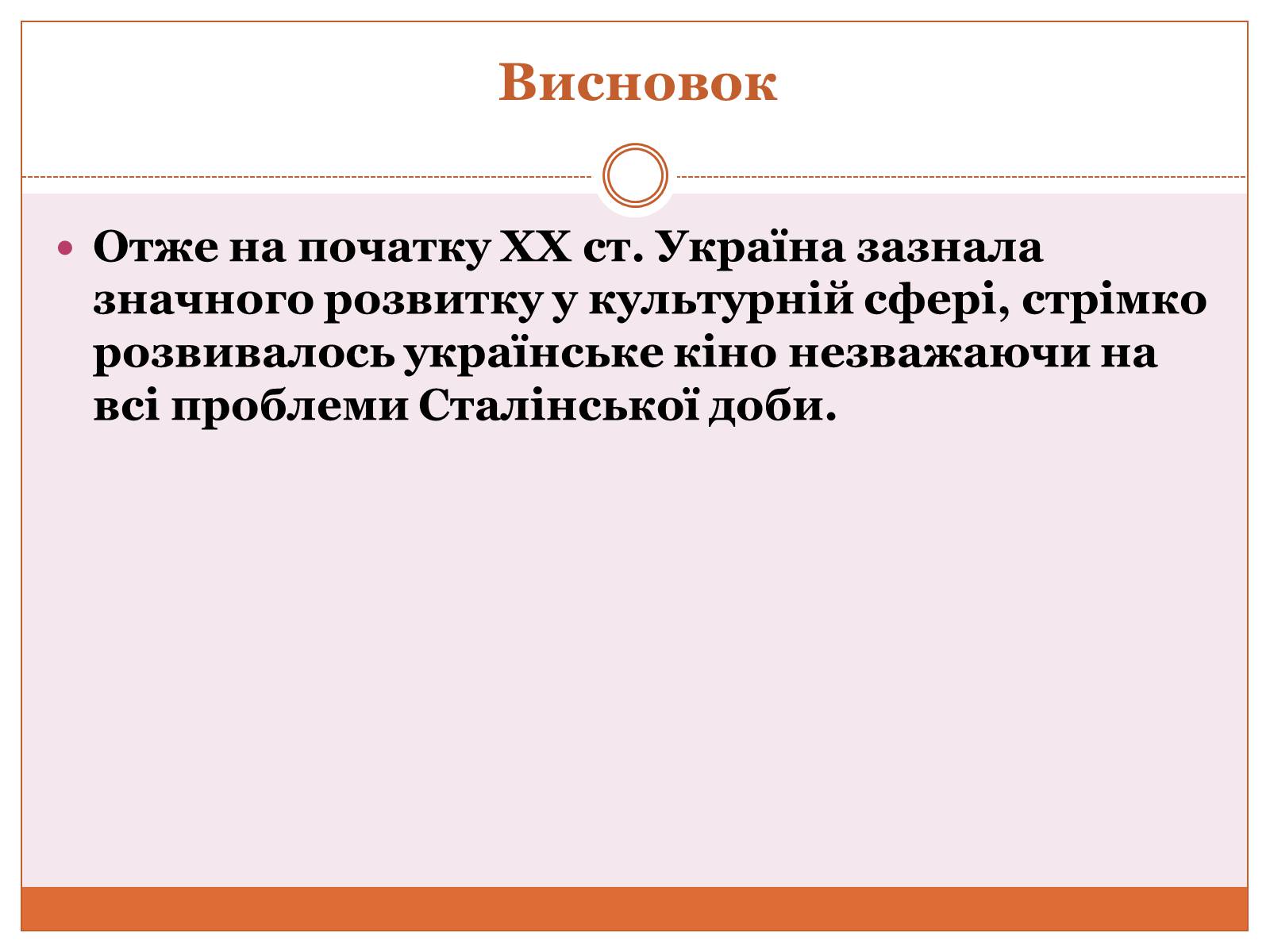 Висновок

Отже на початку XX ст. Україна зазнала значного розвитку у культурній сфері, стрімко розвивалось українське кіно незважаючи на всі проблеми Сталінської доби.